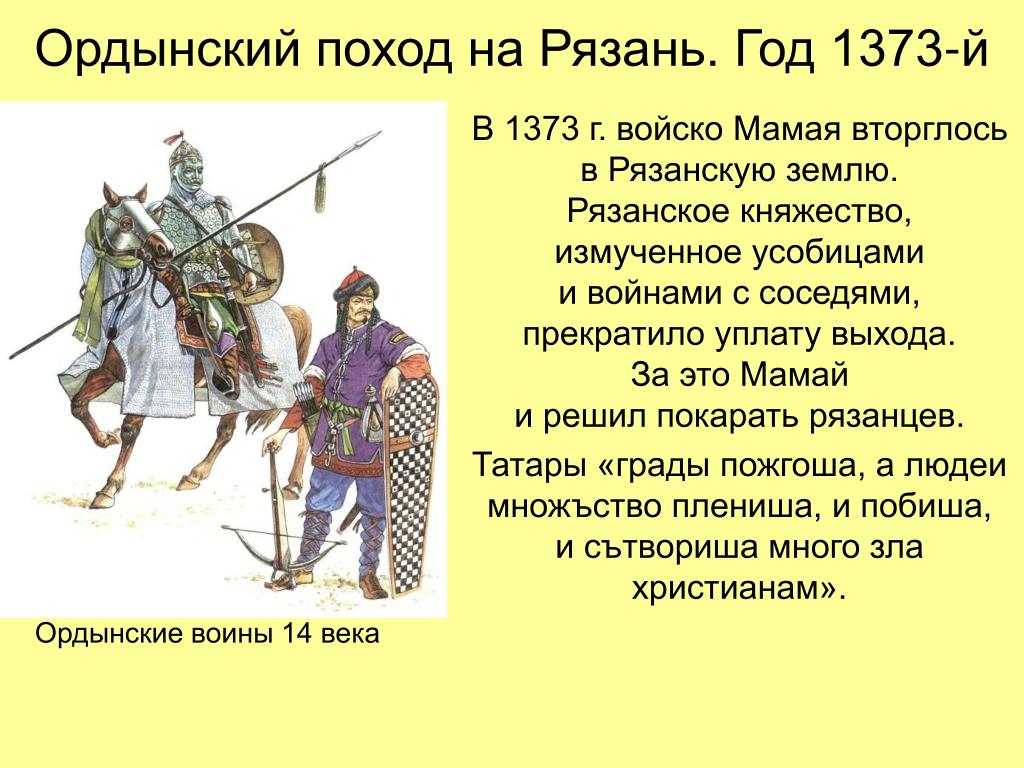 Ордынский поход на Рязань. Год 1373-й

В 1373 г. войско Мамая вторглось в Рязанскую землю. Рязанское княжество, измученное усобицами и войнами с соседями, прекратило уплату выхода. За это Мамай и решил покарать рязанцев.

Татары «грады пожгоша, а людеи множъство плениша, и побиша, и сътвориша много зла христианам».

Ордынские воины 14 века